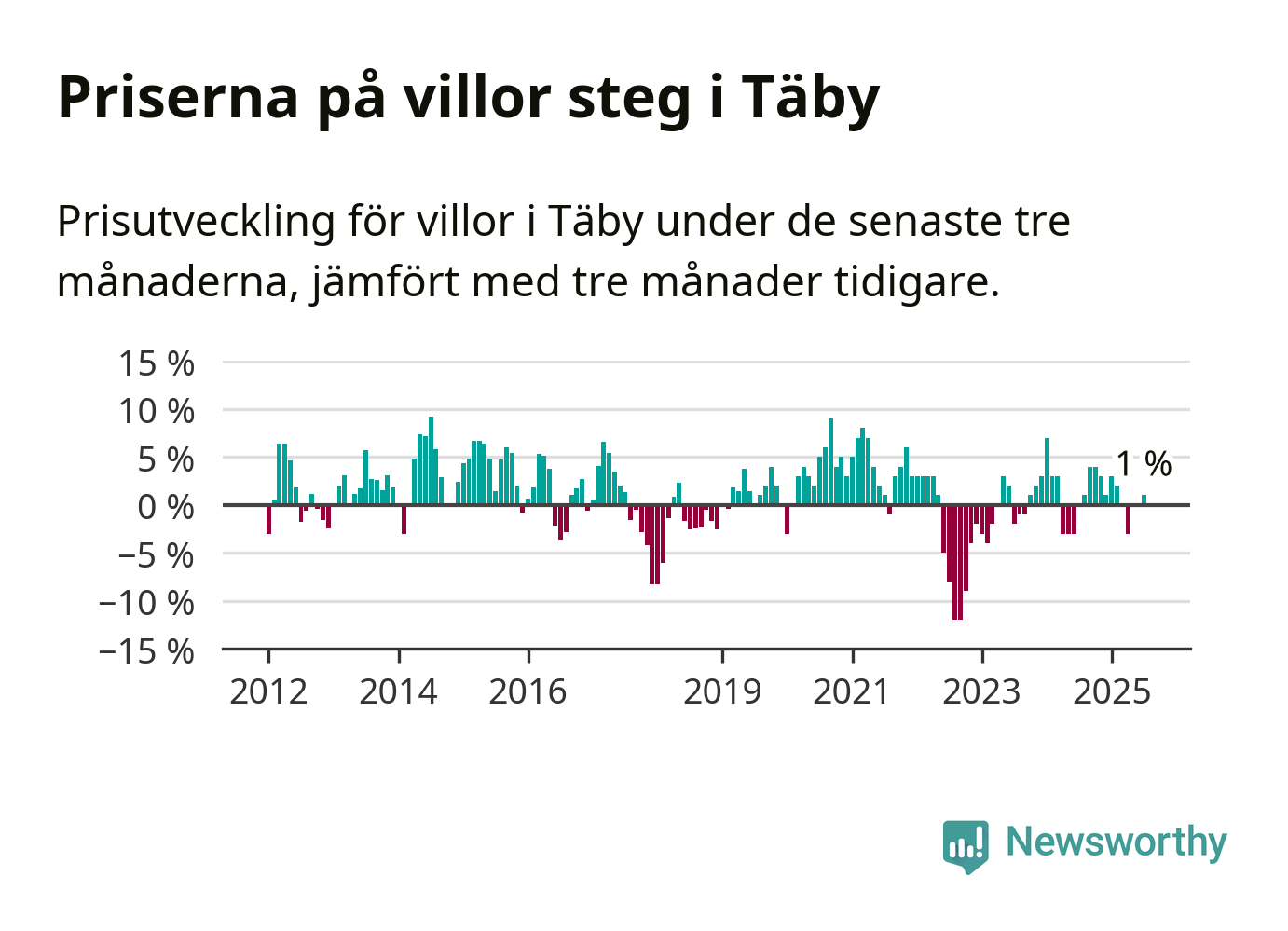 Priserna på villor steg i Täby

Prisutveckling för villor i Täby under de senaste tre månaderna, jämfört med tre månader tidigare.

15 %
10 %
5 %
0 %
−5 %
−10 %
−15 %

1 %

2012 2014 2016 2019 2021 2023 2025

Newsworthy